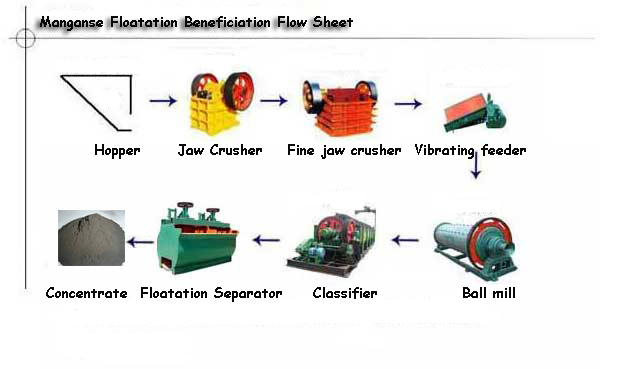 Manganse Floatation Beneficiation Flow Sheet

Hopper

Jaw Crusher

Fine jaw crusher

Vibrating feeder

Ball mill

Classifier

Floatation Separator

Concentrate